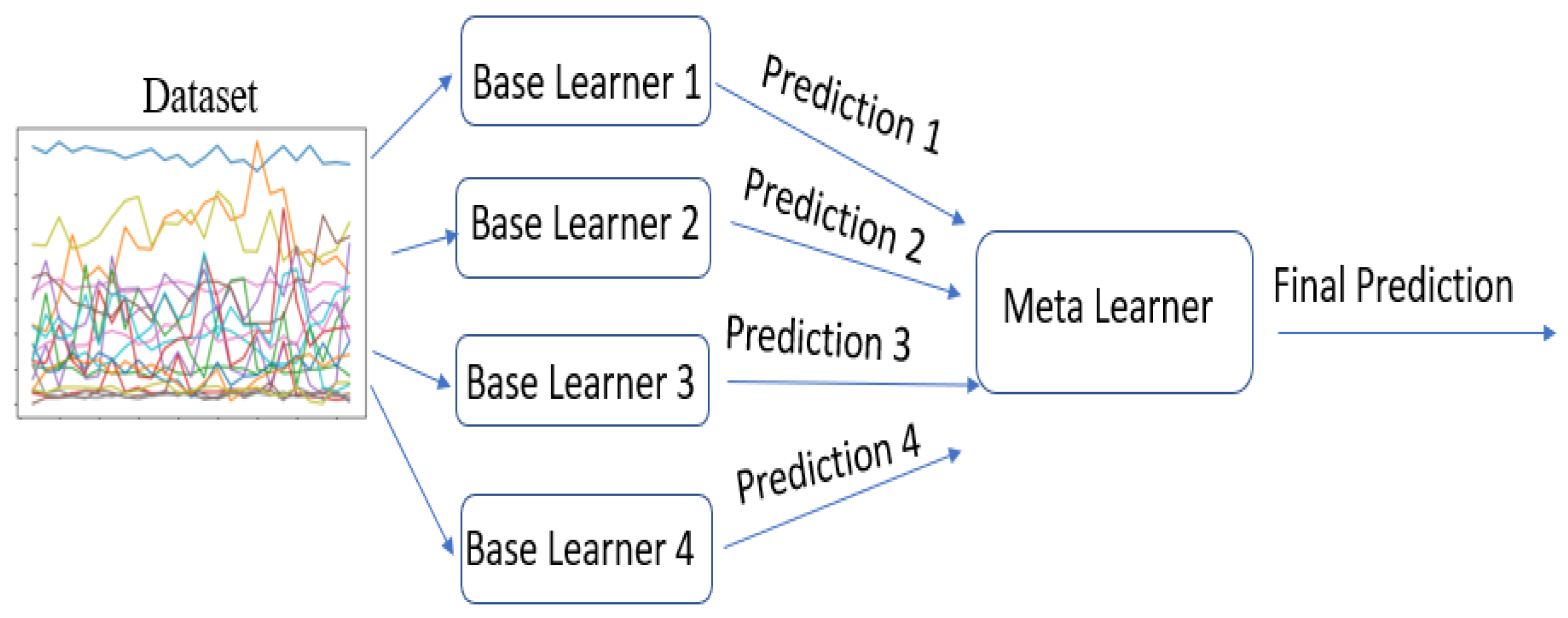 Dataset

Base Learner 1

Base Learner 2

Base Learner 3

Base Learner 4

Prediction 1

Prediction 2

Prediction 3

Prediction 4

Meta Learner

Final Prediction